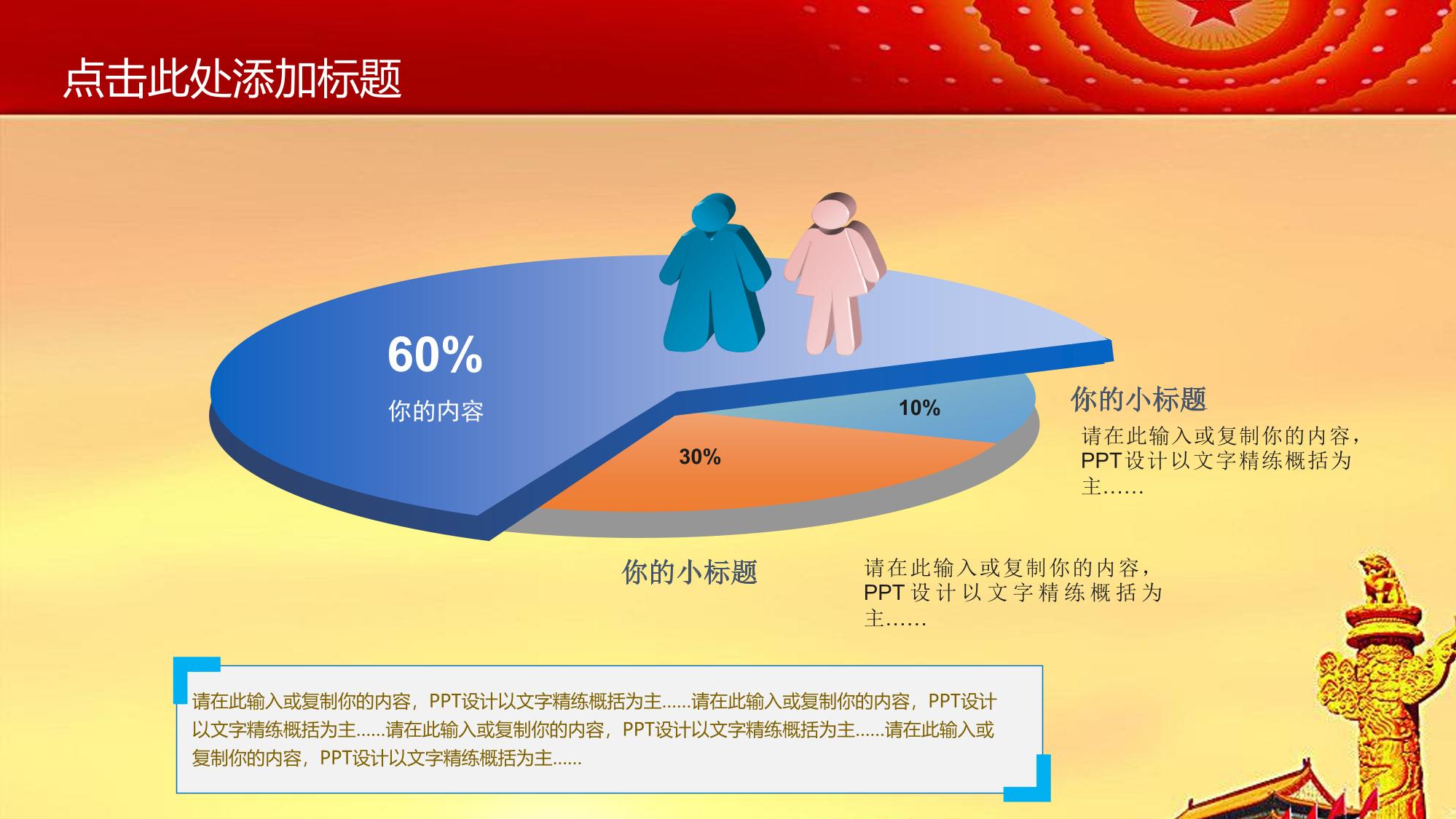 点击此处添加标题

60%

你的内容

10%

30%

你的小标题

请在此输入或复制你的内容，PPT设计以文字精练概括为主……

你的小标题

请在此输入或复制你的内容，PPT设计以文字精练概括为主……

请在此输入或复制你的内容，PPT设计以文字精练概括为主……请在此输入或复制你的内容，PPT设计以文字精练概括为主……请在此输入或复制你的内容，PPT设计以文字精练概括为主……请在此输入或复制你的内容，PPT设计以文字精练概括为主……